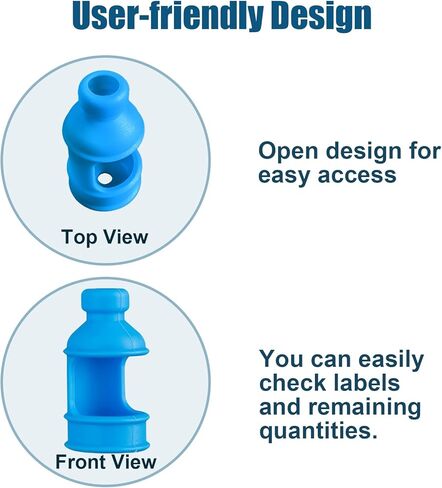 User-friendly Design

Top View

Open design for easy access

Front View

You can easily check labels and remaining quantities.